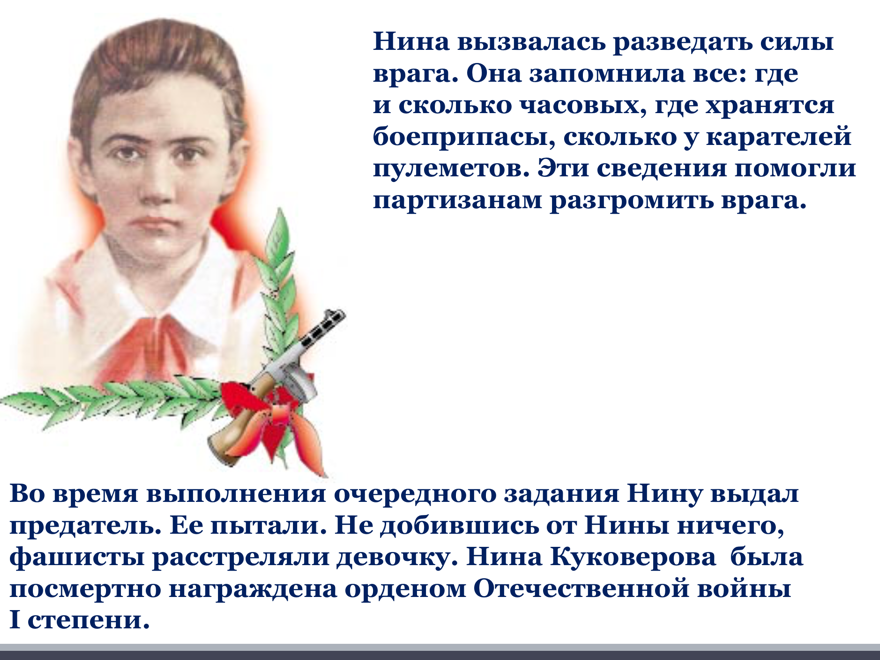 Нина вызвалась разведать силы врага. Она запомнила все: где и сколько часовых, где хранятся боеприпасы, сколько у карателей пулеметов. Эти сведения помогли партизанам разгромить врага.

Во время выполнения очередного задания Нину выдал предатель. Ее пытали. Не добившись от Нины ничего, фашисты расстреляли девочку. Нина Куковерова была посмертно награждена орденом Отечественной войны I степени.